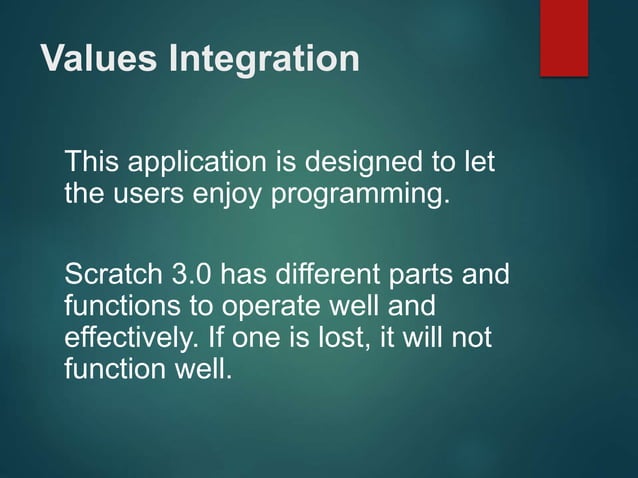 Values Integration

This application is designed to let the users enjoy programming.

Scratch 3.0 has different parts and functions to operate well and effectively. If one is lost, it will not function well.